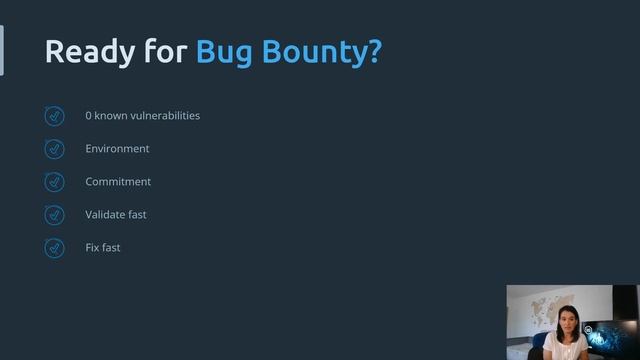 Ready for Bug Bounty?

0 known vulnerabilities

Environment

Commitment

Validate fast

Fix fast